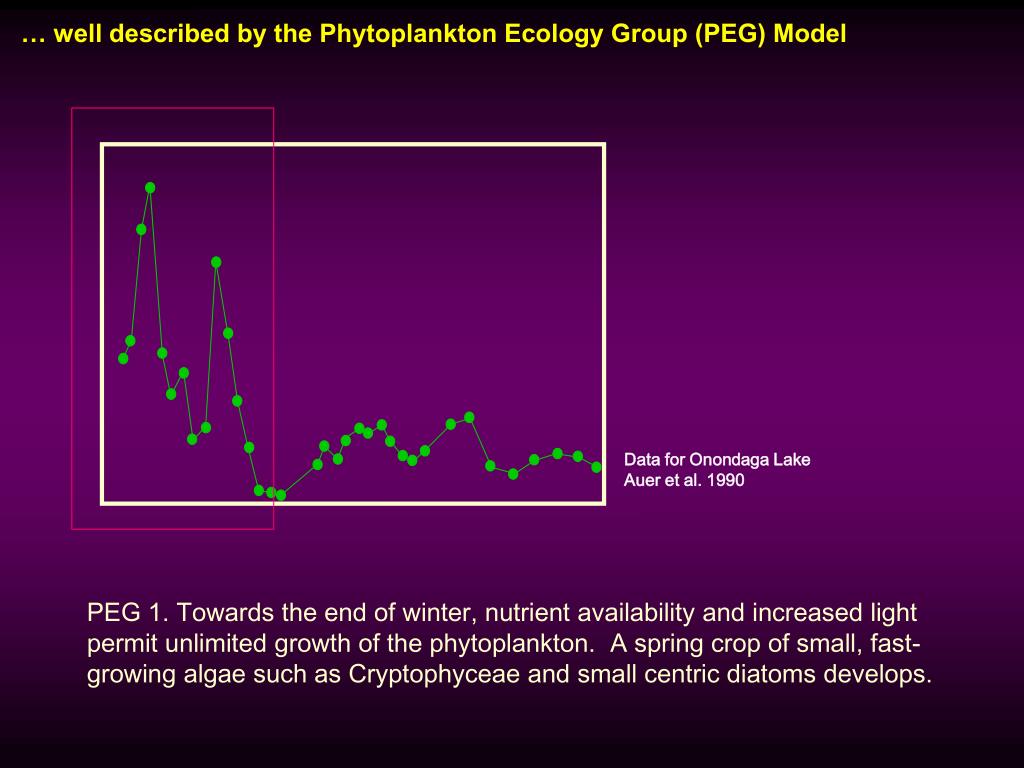 … well described by the Phytoplankton Ecology Group (PEG) Model

Data for Onondaga Lake
Auer et al. 1990

PEG 1. Towards the end of winter, nutrient availability and increased light permit unlimited growth of the phytoplankton. A spring crop of small, fast-growing algae such as Cryptophyceae and small centric diatoms develops.